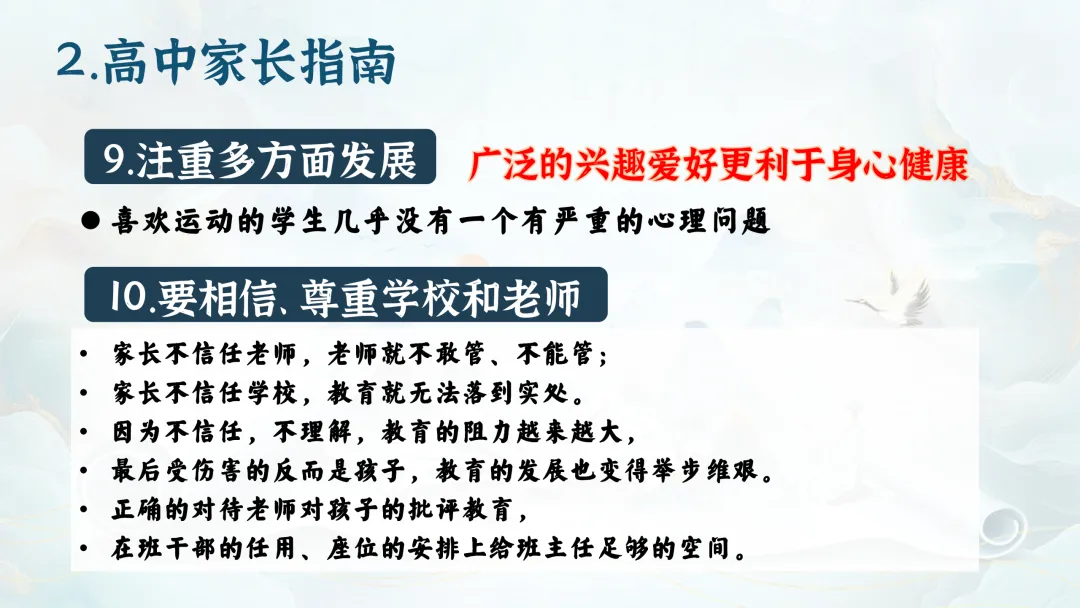 2.高中家长指南

9.注重多方面发展

广泛的兴趣爱好更利于身心健康

● 喜欢运动的学生几乎没有一个有严重的心理问题

10.要相信、尊重学校和老师

• 家长不信任老师，老师就不敢管、不能管；
• 家长不信任学校，教育就无法落到实处。
• 因为不信任，不理解，教育的阻力越来越大，
• 最后受伤害的反而是孩子，教育的发展也变得举步维艰。
• 正确的对待老师对孩子的批评教育，
• 在班干部的任用、座位的安排上给班主任足够的空间。